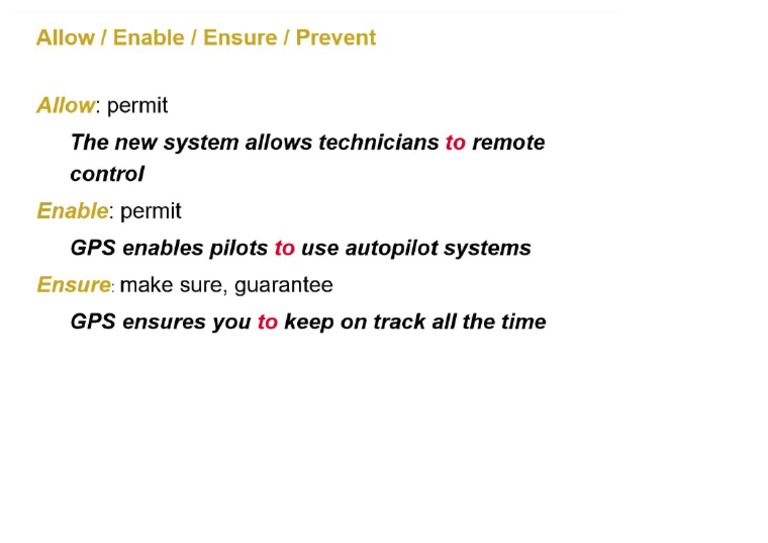 Allow / Enable / Ensure / Prevent

Allow: permit

The new system allows technicians to remote control

Enable: permit

GPS enables pilots to use autopilot systems

Ensure: make sure, guarantee

GPS ensures you to keep on track all the time